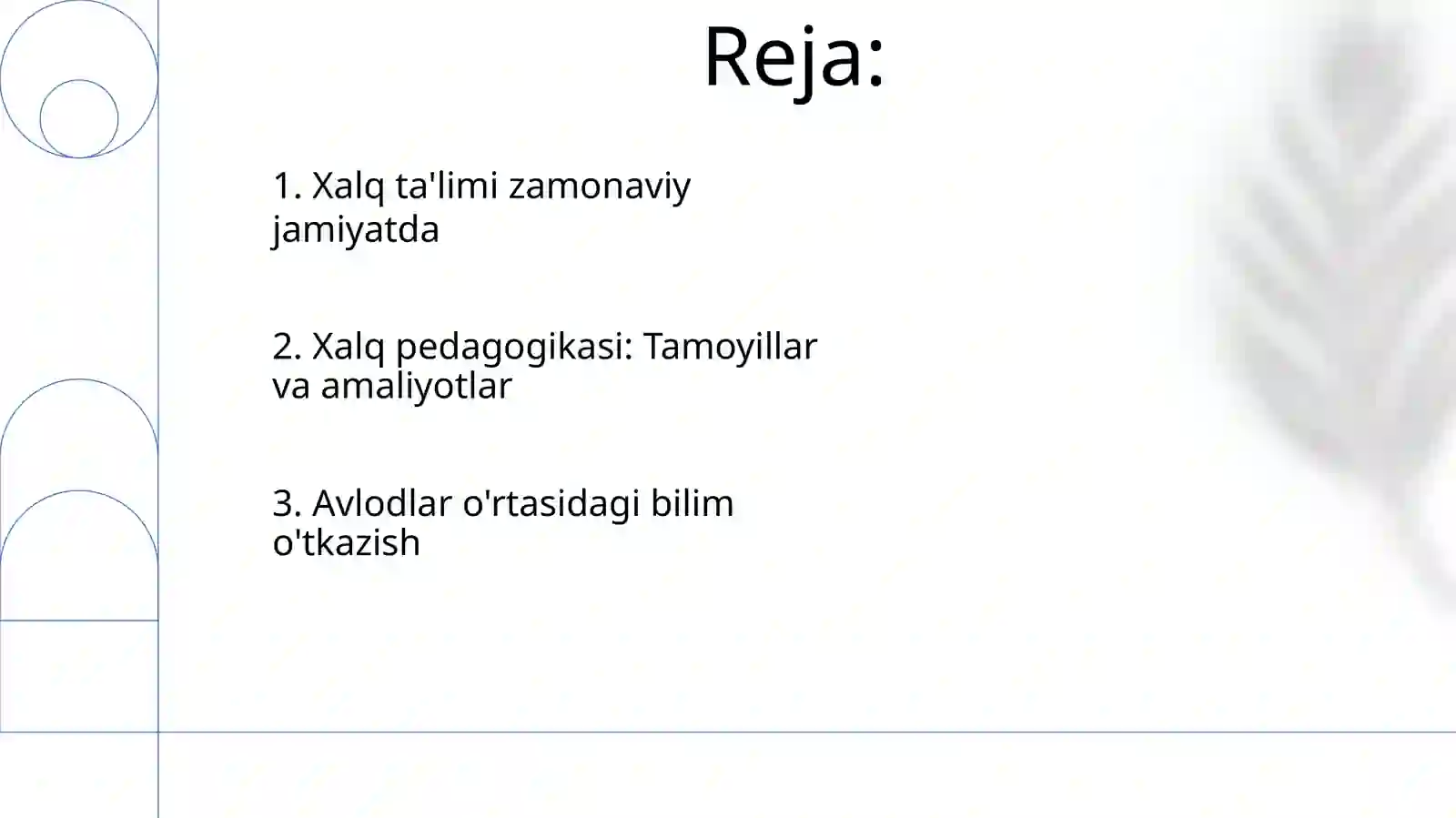 Reja:

1. Xalq ta'limi zamonaviy jamiyatda

2. Xalq pedagogikasi: Tamoyillar va amaliyotlar

3. Avlodlar o'rtasidagi bilim o'tkazish